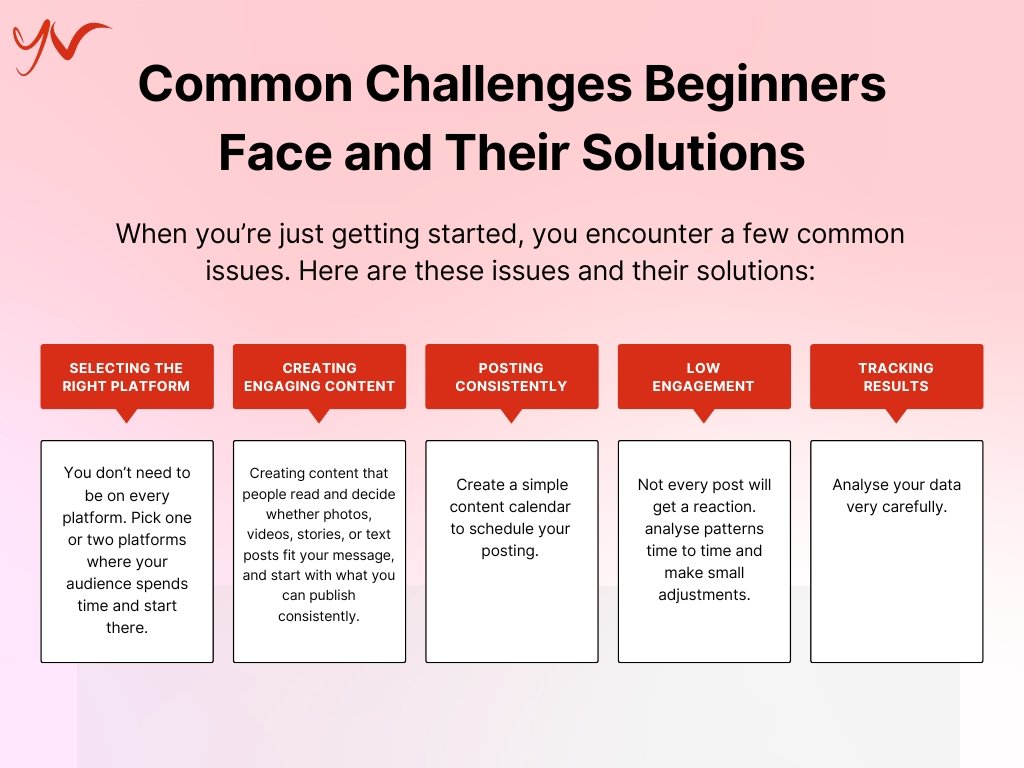 Common Challenges Beginners Face and Their Solutions

When you're just getting started, you encounter a few common issues. Here are these issues and their solutions:

SELECTING THE RIGHT PLATFORM

You don't need to be on every platform. Pick one or two platforms where your audience spends time and start there.

CREATING ENGAGING CONTENT

Creating content that people read and decide whether photos, videos, stories, or text posts fit your message, and start with what you can publish consistently.

POSTING CONSISTENTLY

Create a simple content calendar to schedule your posting.

LOW ENGAGEMENT

Not every post will get a reaction. analyse patterns time to time and make small adjustments.

TRACKING RESULTS

Analyse your data very carefully.